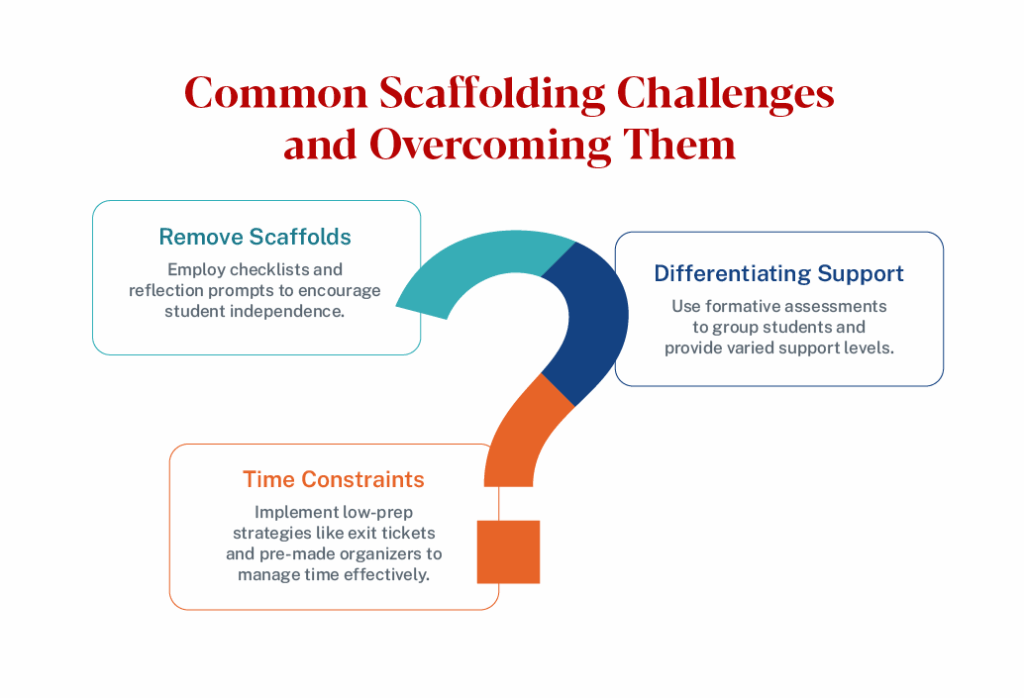 Common Scaffolding Challenges and Overcoming Them

Remove Scaffolds

Employ checklists and reflection prompts to encourage student independence.

Differentiating Support

Use formative assessments to group students and provide varied support levels.

Time Constraints

Implement low-prep strategies like exit tickets and pre-made organizers to manage time effectively.